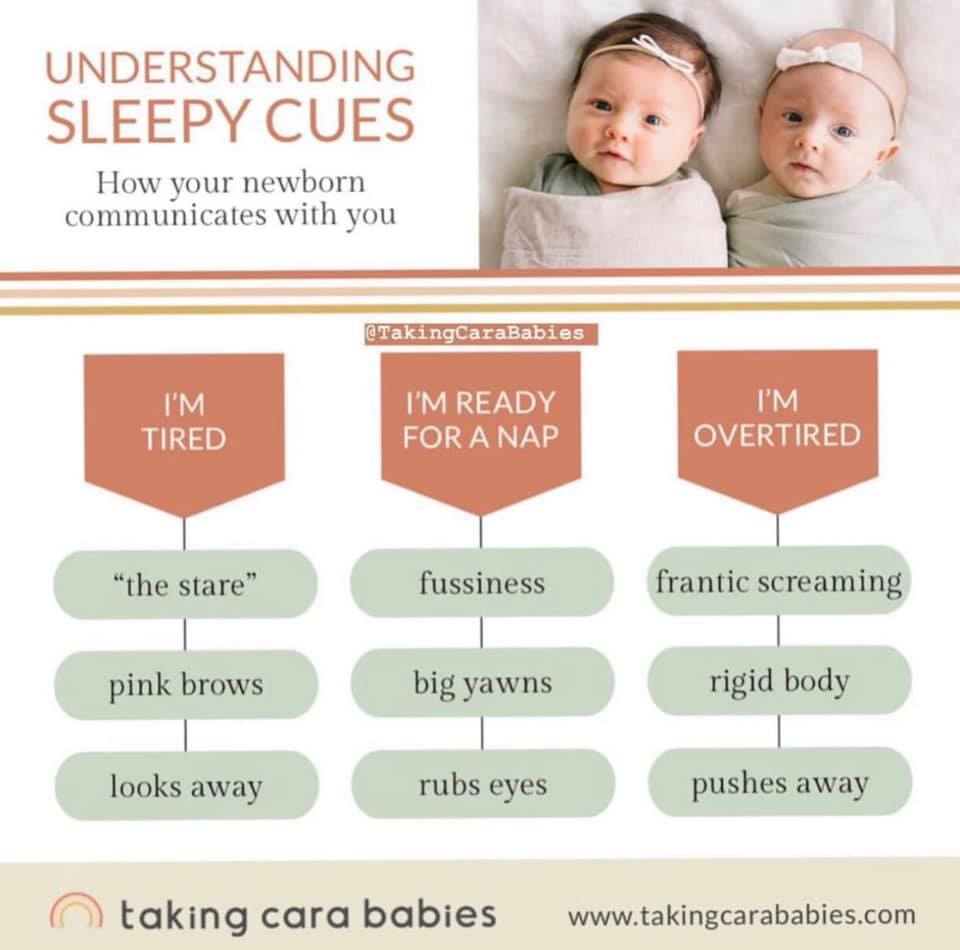 UNDERSTANDING SLEEPY CUES

How your newborn communicates with you

@TakingCaraBabies

I'M TIRED

"the stare"

pink brows

looks away

I'M READY FOR A NAP

fussiness

big yawns

rubs eyes

I'M OVERTIRED

frantic screaming

rigid body

pushes away

taking cara babies

www.takingcarababies.com